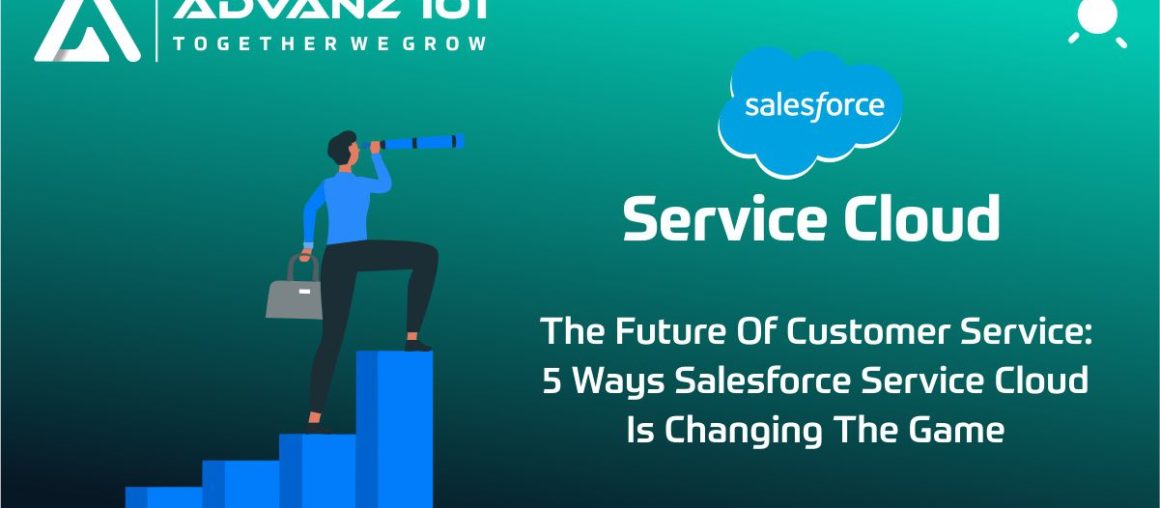 ADVANZ 101
TOGETHER WE GROW

salesforce

Service Cloud

The Future Of Customer Service: 5 Ways Salesforce Service Cloud Is Changing The Game